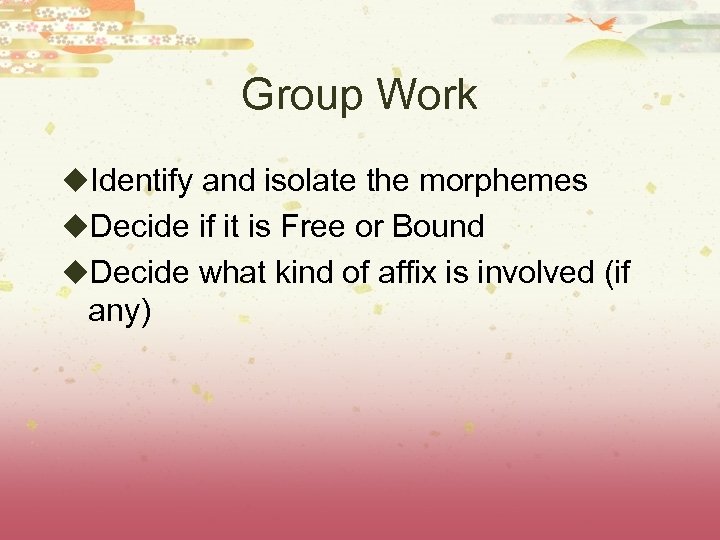 Group Work

◆Identify and isolate the morphemes
◆Decide if it is Free or Bound
◆Decide what kind of affix is involved (if any)